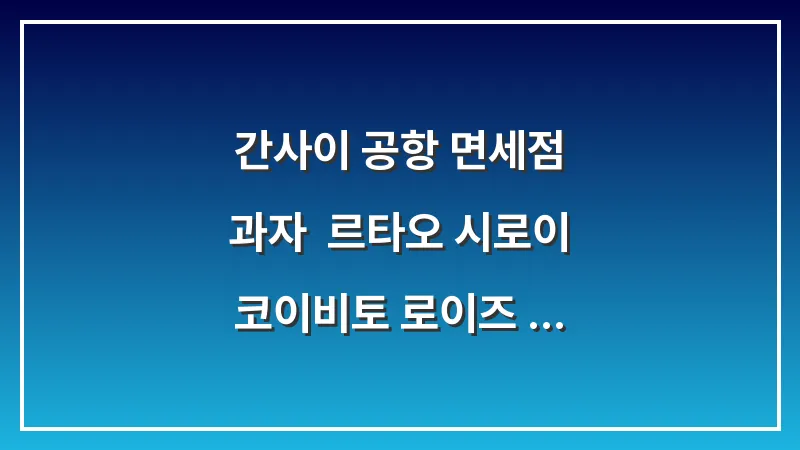 간사이 공항 면세점
과자  르타오 시로이
코이비토 로이즈 ...